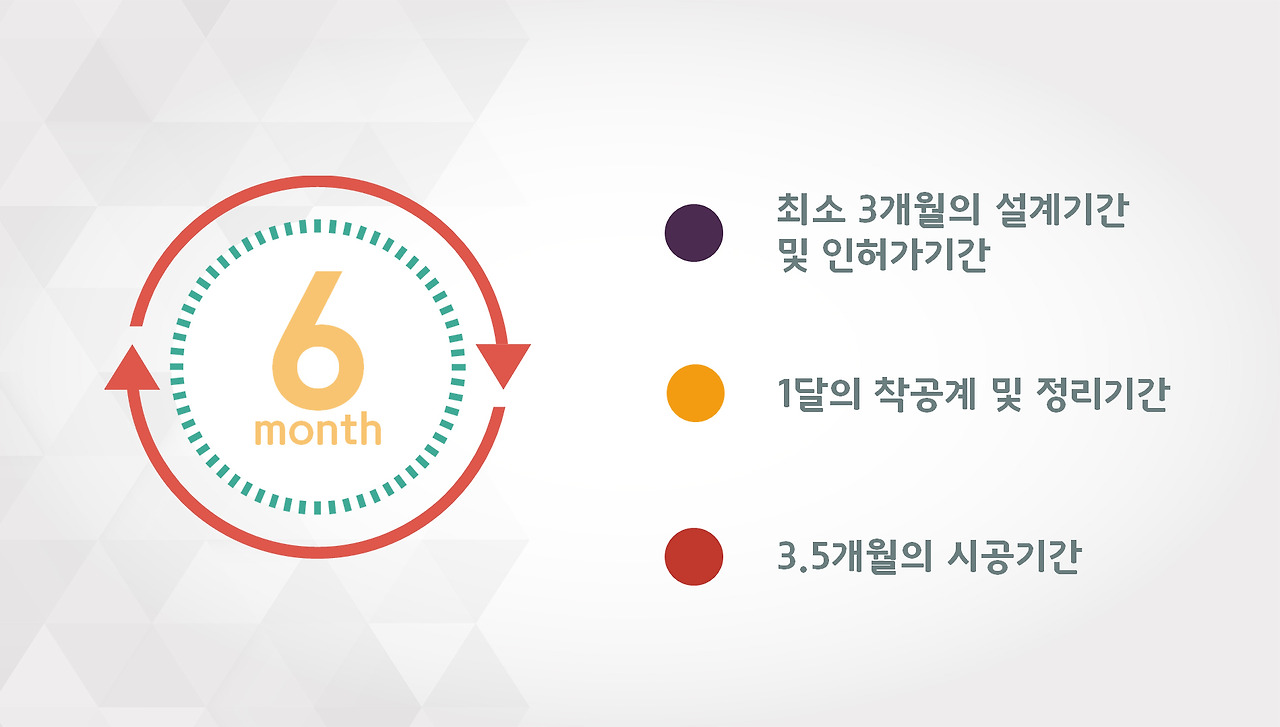 6
month

최소 3개월의 설계기간
및 인허가기간

1달의 착공계 및 정리기간

3.5개월의 시공기간